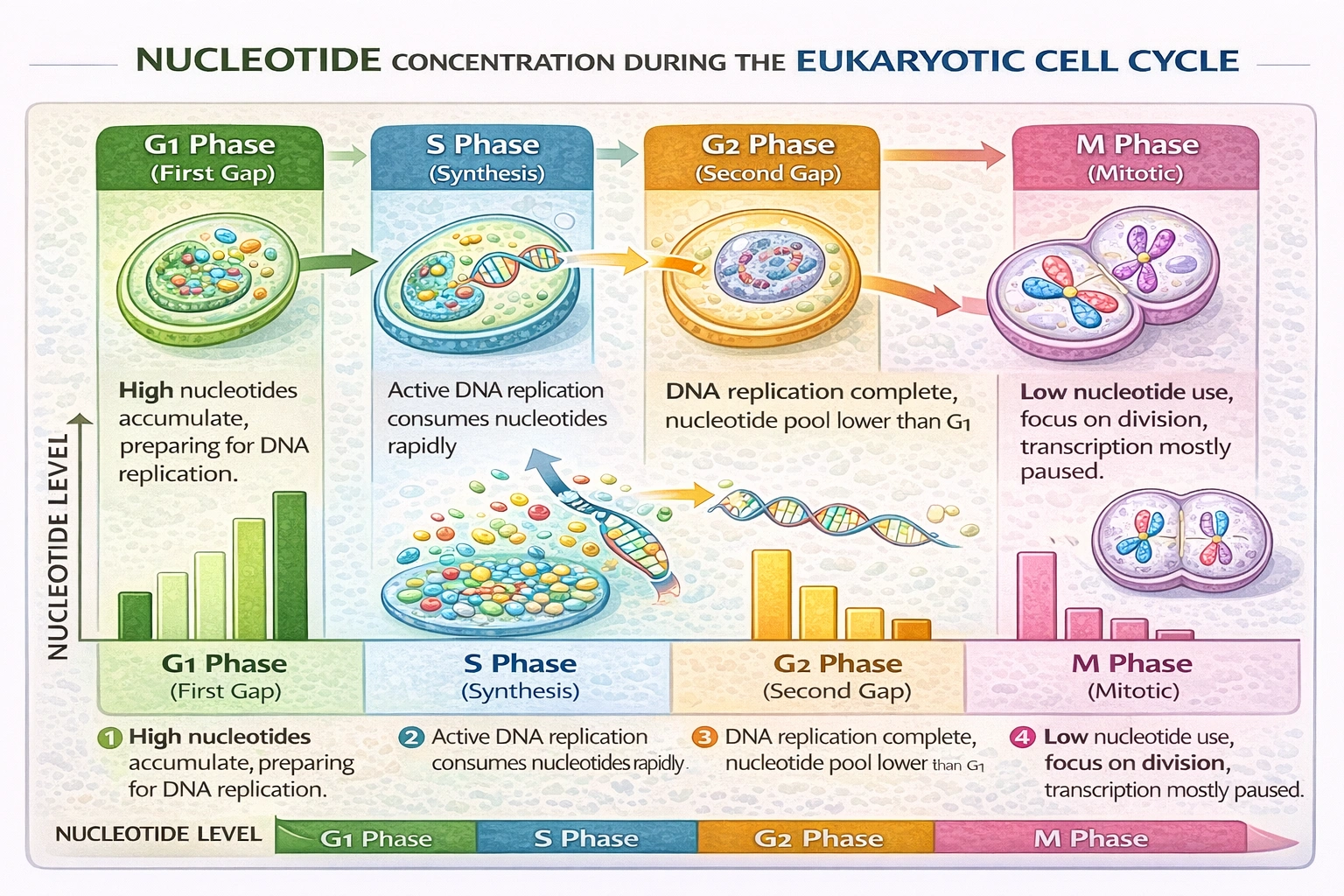 NUCLEOTIDE CONCENTRATION DURING THE EUKARYOTIC CELL CYCLE

G1 Phase
(First Gap)

S Phase
(Synthesis)

G2 Phase
(Second Gap)

M Phase
(Mitotic)

High nucleotides accumulate, preparing for DNA replication.

Active DNA replication consumes nucleotides rapidly

DNA replication complete, nucleotide pool lower than G1

Low nucleotide use, focus on division, transcription mostly paused.

NUCLEOTIDE LEVEL

G1 Phase
(First Gap)

S Phase
(Synthesis)

G2 Phase
(Second Gap)

M Phase
(Mitotic)

1 High nucleotides accumulate, preparing for DNA replication.

2 Active DNA replication consumes nucleotides rapidly.

3 DNA replication complete, nucleotide pool lower than G1

4 Low nucleotide use, focus on division, transcription mostly paused.

NUCLEOTIDE LEVEL G1 Phase S Phase G2 Phase M Phase